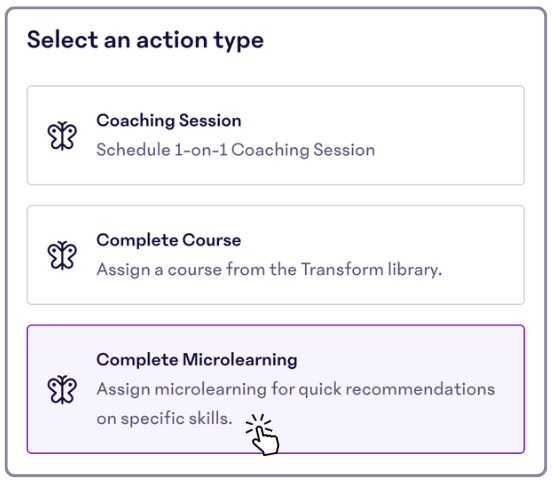 Select an action type

Coaching Session
Schedule 1-on-1 Coaching Session

Complete Course
Assign a course from the Transform library.

Complete Microlearning
Assign microlearning for quick recommendations on specific skills.